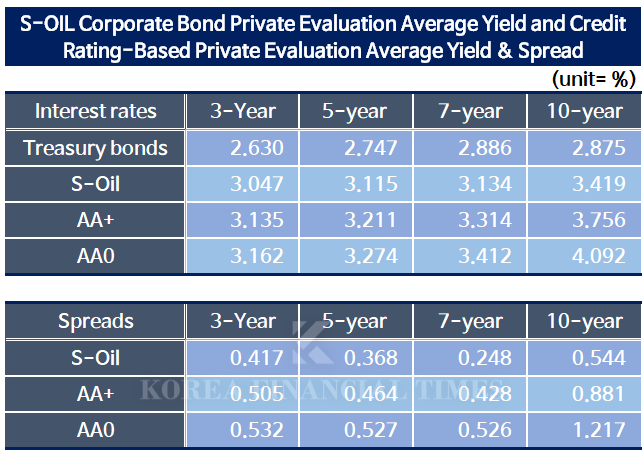 S-OIL Corporate Bond Private Evaluation Average Yield and Credit Rating-Based Private Evaluation Average Yield & Spread

(unit= %)

| Interest rates | 3-Year | 5-year | 7-year | 10-year |
|---|---|---|---|---|
| Treasury bonds | 2.630 | 2.747 | 2.886 | 2.875 |
| S-Oil | 3.047 | 3.115 | 3.134 | 3.419 |
| AA+ | 3.135 | 3.211 | 3.314 | 3.756 |
| AA0 | 3.162 | 3.274 | 3.412 | 4.092 |

| Spreads | 3-Year | 5-year | 7-year | 10-year |
|---|---|---|---|---|
| S-Oil | 0.417 | 0.368 | 0.248 | 0.544 |
| AA+ | 0.505 | 0.464 | 0.428 | 0.881 |
| AA0 | 0.532 | 0.527 | 0.526 | 1.217 |

KOREA FINANCIAL TIMES